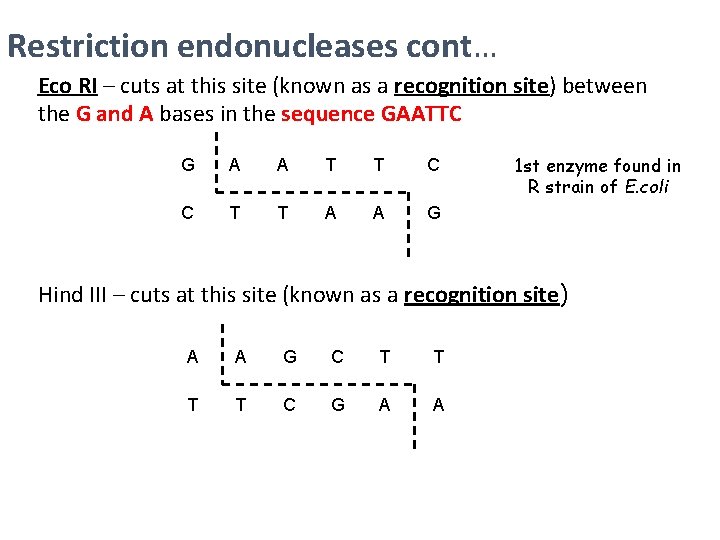 Restriction endonucleases cont…

Eco RI – cuts at this site (known as a recognition site) between the G and A bases in the sequence GAATTC

G A A T T C
C T T A A G

1st enzyme found in R strain of E.coli

Hind III – cuts at this site (known as a recognition site)

A A G C T T
T T C G A A